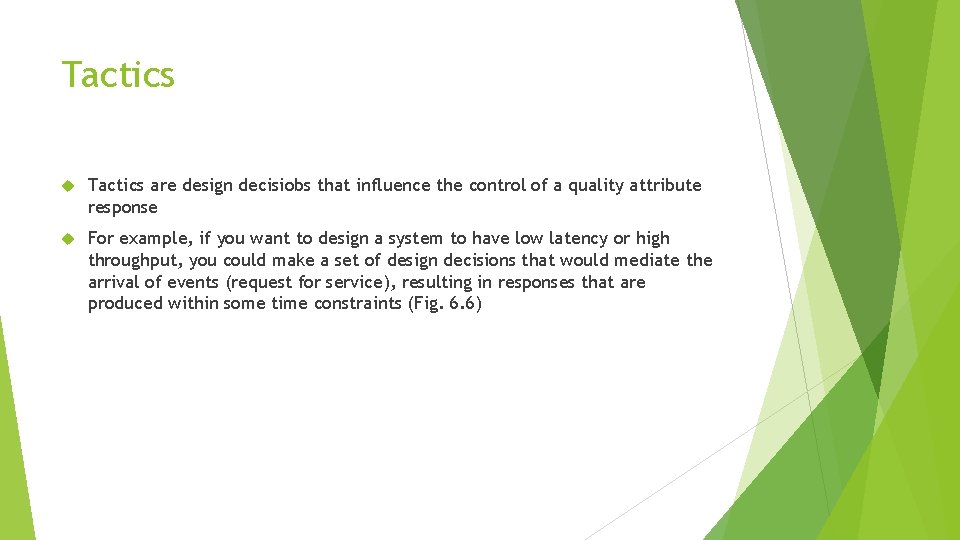 Tactics

Tactics are design decisiobs that influence the control of a quality attribute response

For example, if you want to design a system to have low latency or high throughput, you could make a set of design decisions that would mediate the arrival of events (request for service), resulting in responses that are produced within some time constraints (Fig. 6.6)